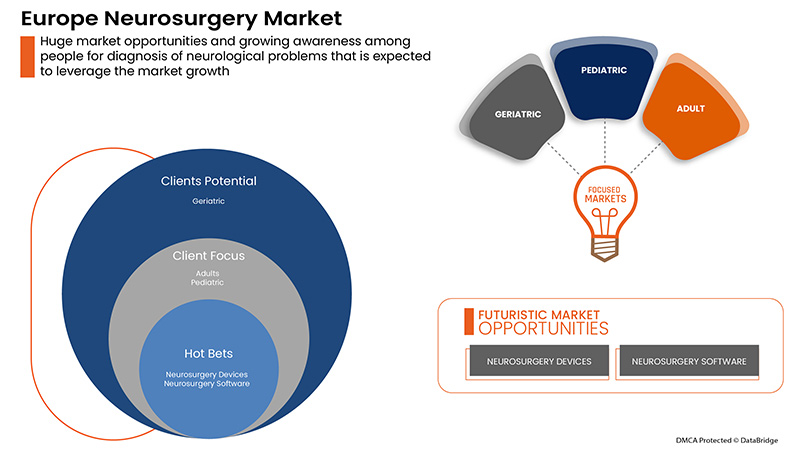 Europe Neurosurgery Market

Huge market opportunities and growing awareness among people for diagnosis of neurological problems that is expected to leverage the market growth

Clients Potential
Geriatric

Client Focus
Adults
Pediatric

Hot Bets
Neurosurgery Devices
Neurosurgery Software

GERIATRIC
PEDIATRIC
ADULT

FOCUSED MARKETS

FUTURISTIC MARKET OPPORTUNITIES

NEUROSURGERY DEVICES
NEUROSURGERY SOFTWARE

DMCA Protected © DataBridge